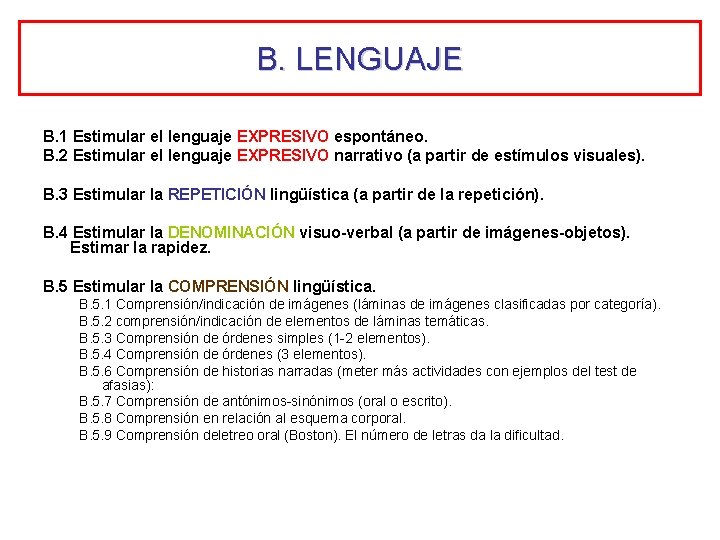 B. LENGUAJE

B.1 Estimular el lenguaje EXPRESIVO espontáneo.
B.2 Estimular el lenguaje EXPRESIVO narrativo (a partir de estímulos visuales).

B.3 Estimular la REPETICIÓN lingüística (a partir de la repetición).

B.4 Estimular la DENOMINACIÓN visuo-verbal (a partir de imágenes-objetos). Estimar la rapidez.

B.5 Estimular la COMPRENSIÓN lingüística.
B.5.1 Comprensión/indicación de imágenes (láminas de imágenes clasificadas por categoría).
B.5.2 comprensión/indicación de elementos de láminas temáticas.
B.5.3 Comprensión de órdenes simples (1-2 elementos).
B.5.4 Comprensión de órdenes (3 elementos).
B.5.6 Comprensión de historias narradas (meter más actividades con ejemplos del test de afasias):
B.5.7 Comprensión de antónimos-sinónimos (oral o escrito).
B.5.8 Comprensión en relación al esquema corporal.
B.5.9 Comprensión deletreo oral (Boston). El número de letras da la dificultad.